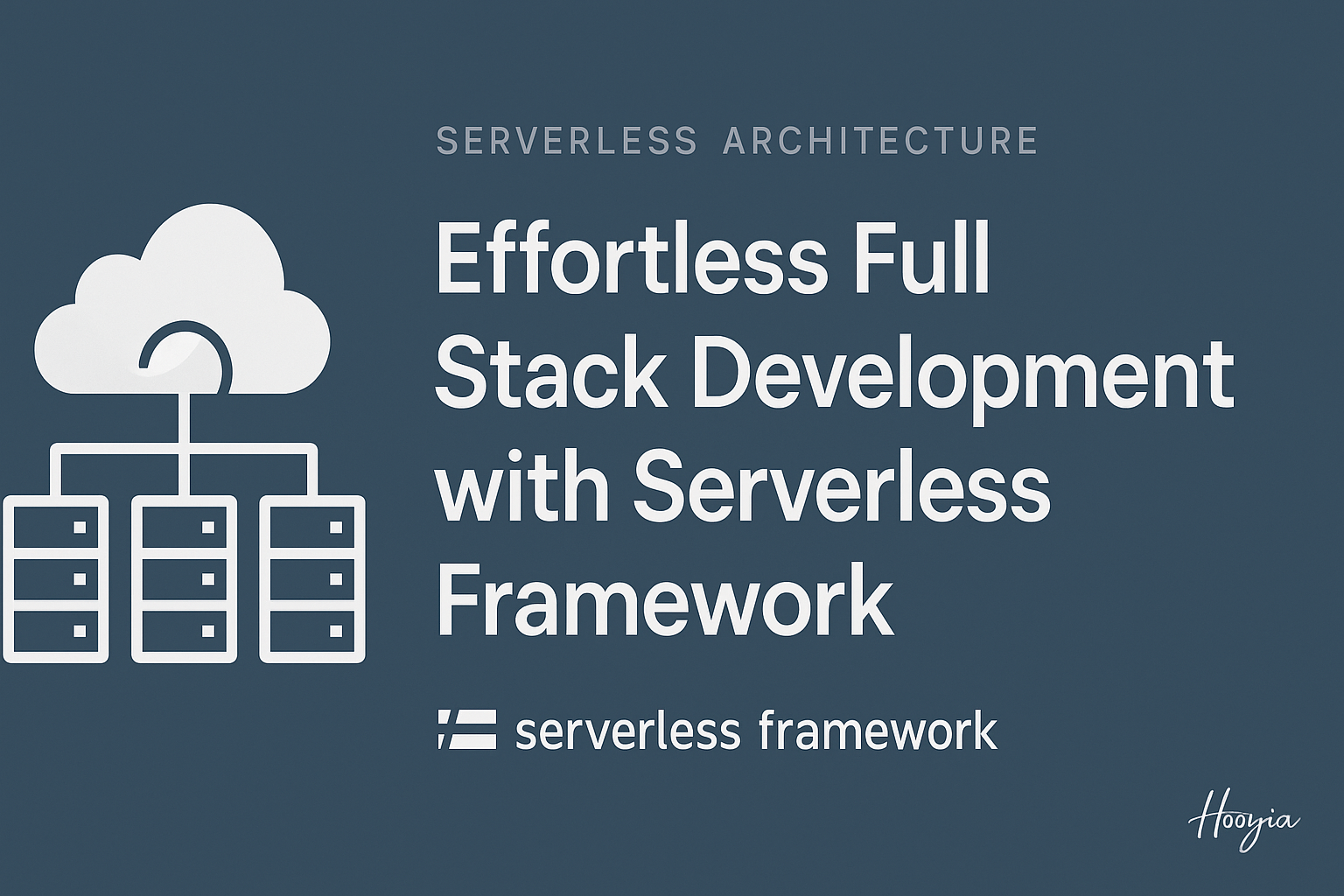 SERVERLESS ARCHITECTURE

Effortless Full Stack Development with Serverless Framework

serverless framework

Hooyia